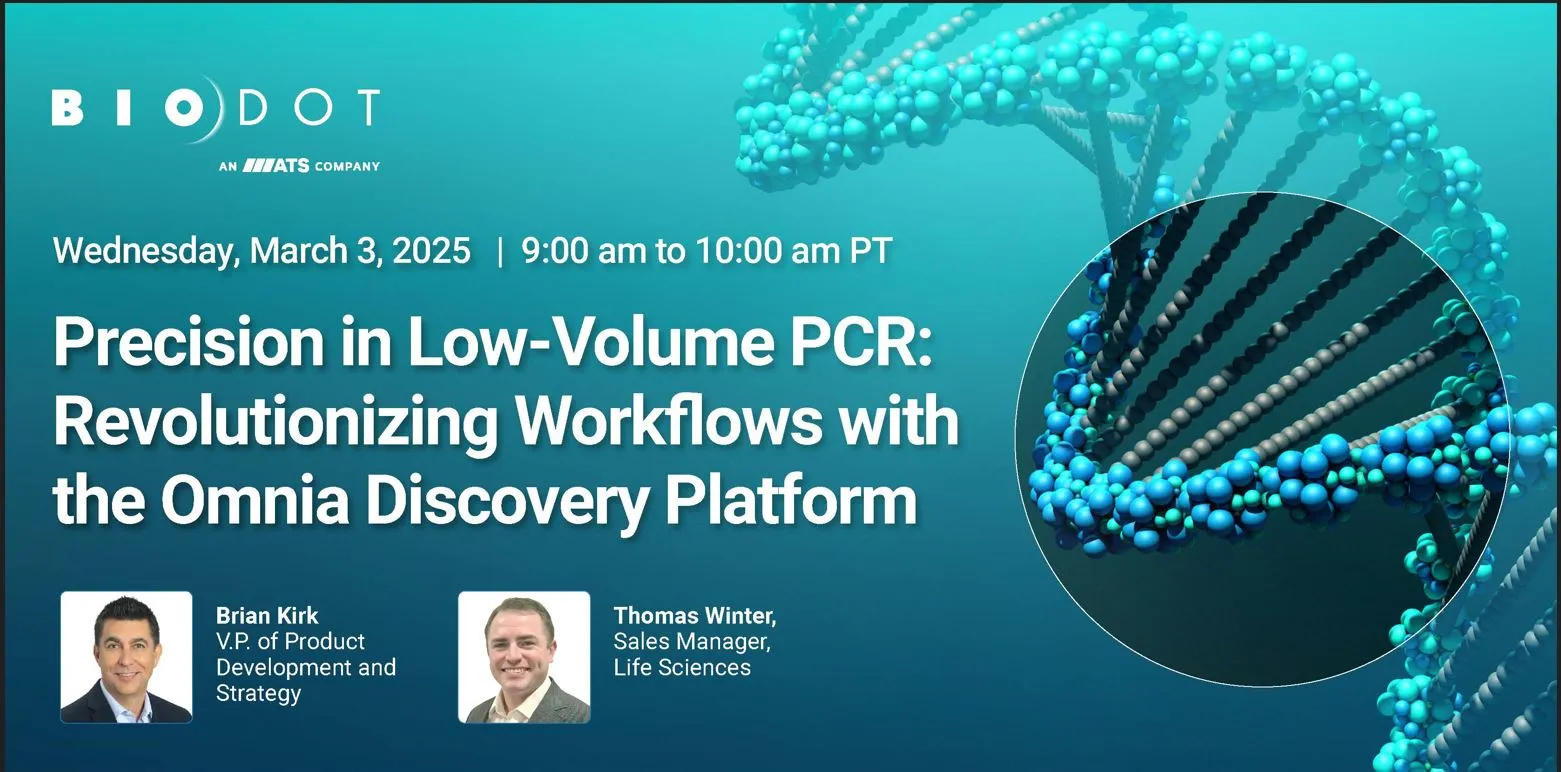 BIODOT
AN ATS COMPANY

Wednesday, March 3, 2025 | 9:00 am to 10:00 am PT

Precision in Low-Volume PCR: Revolutionizing Workflows with the Omnia Discovery Platform

Brian Kirk
V.P. of Product Development and Strategy

Thomas Winter,
Sales Manager,
Life Sciences